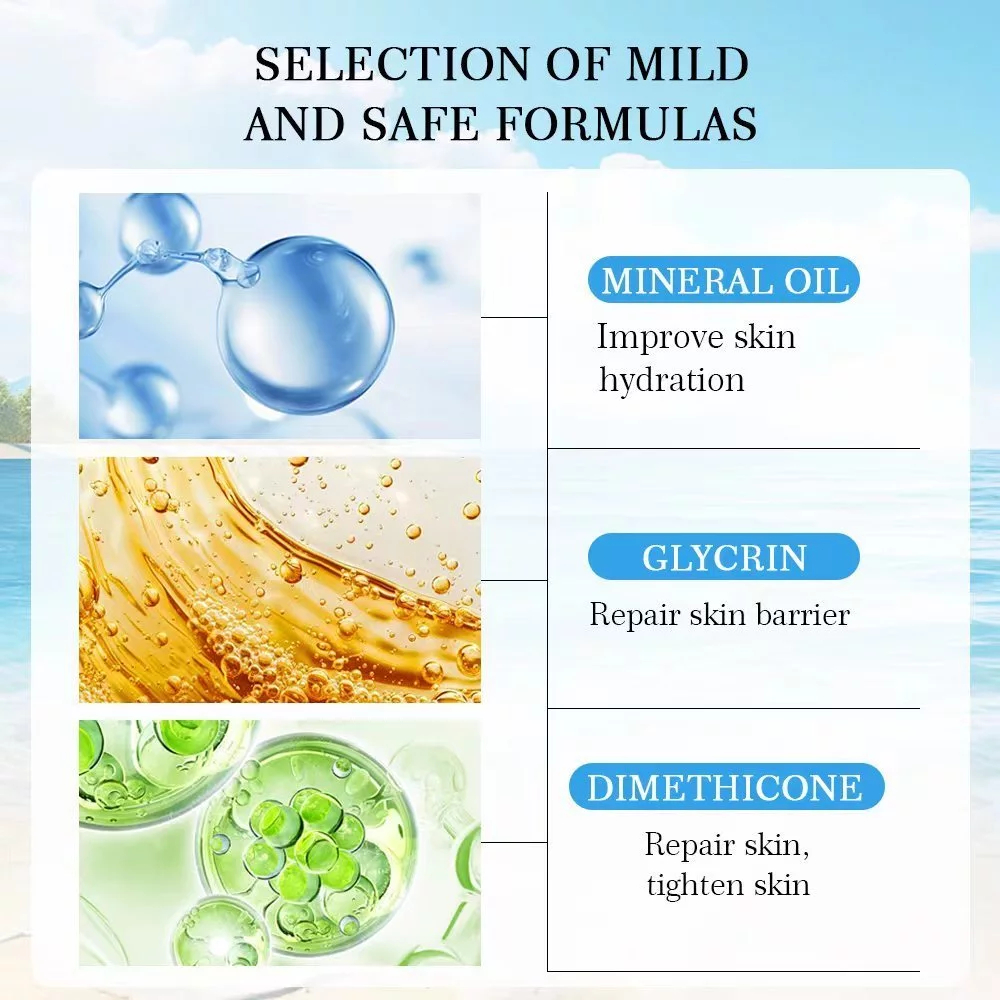 SELECTION OF MILD AND SAFE FORMULAS

MINERAL OIL
Improve skin hydration

GLYCRIN
Repair skin barrier

DIMETHICONE
Repair skin, tighten skin